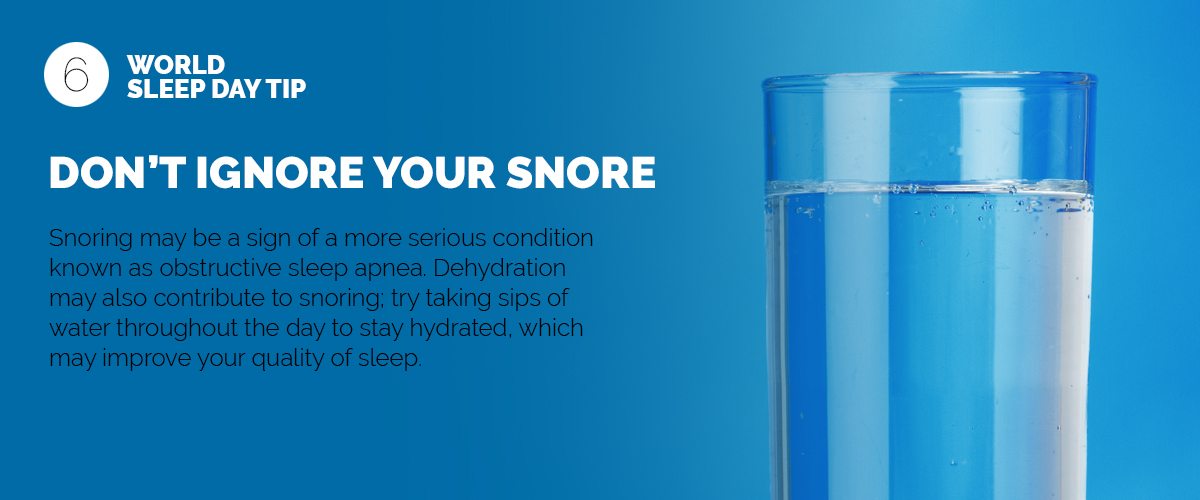 6

WORLD SLEEP DAY TIP

DON'T IGNORE YOUR SNORE

Snoring may be a sign of a more serious condition known as obstructive sleep apnea. Dehydration may also contribute to snoring; try taking sips of water throughout the day to stay hydrated, which may improve your quality of sleep.